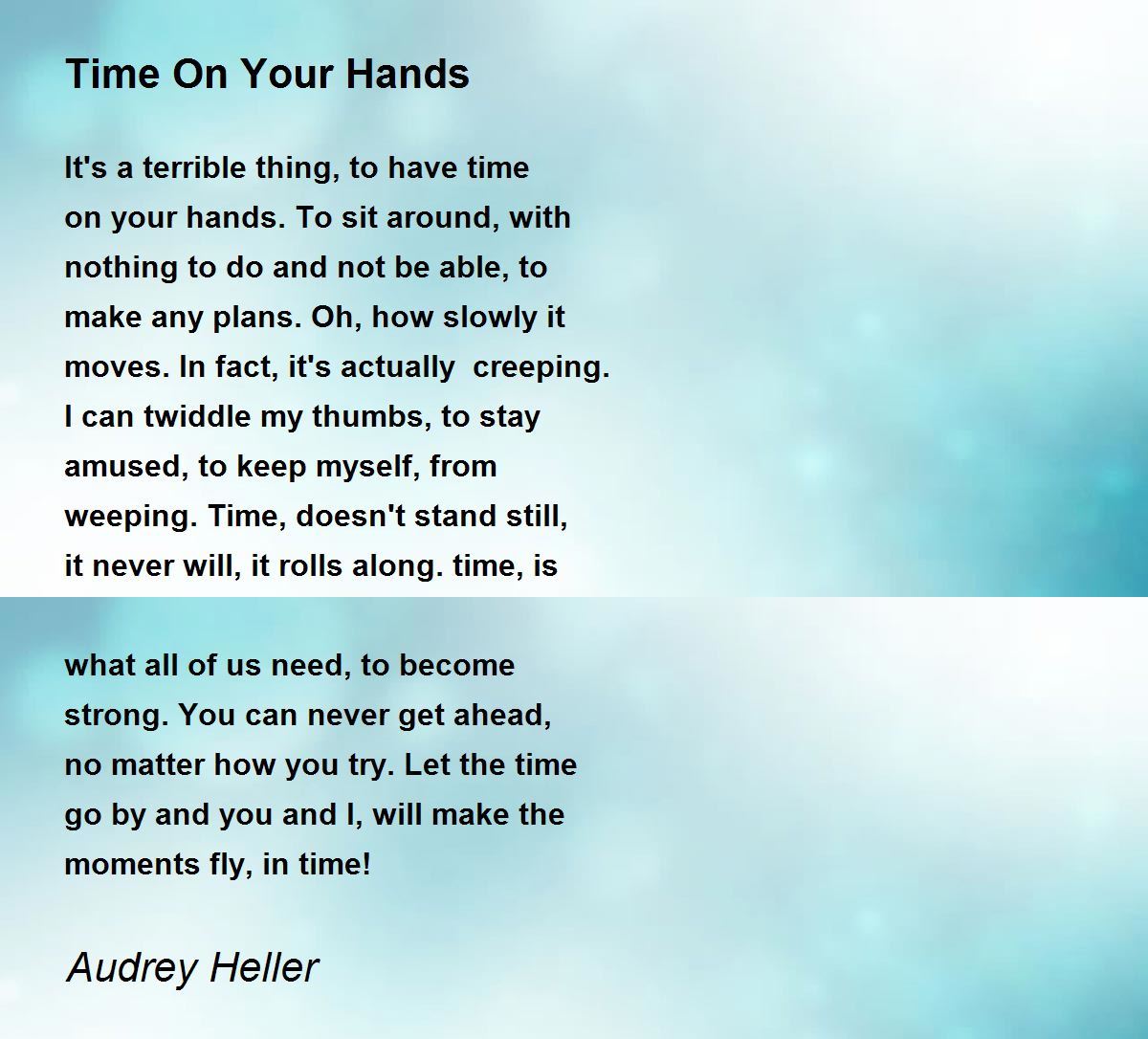 Time On Your Hands

It's a terrible thing, to have time on your hands. To sit around, with nothing to do and not be able, to make any plans. Oh, how slowly it moves. In fact, it's actually creeping. I can twiddle my thumbs, to stay amused, to keep myself, from weeping. Time, doesn't stand still, it never will, it rolls along. time, is

what all of us need, to become strong. You can never get ahead, no matter how you try. Let the time go by and you and I, will make the moments fly, in time!

Audrey Heller